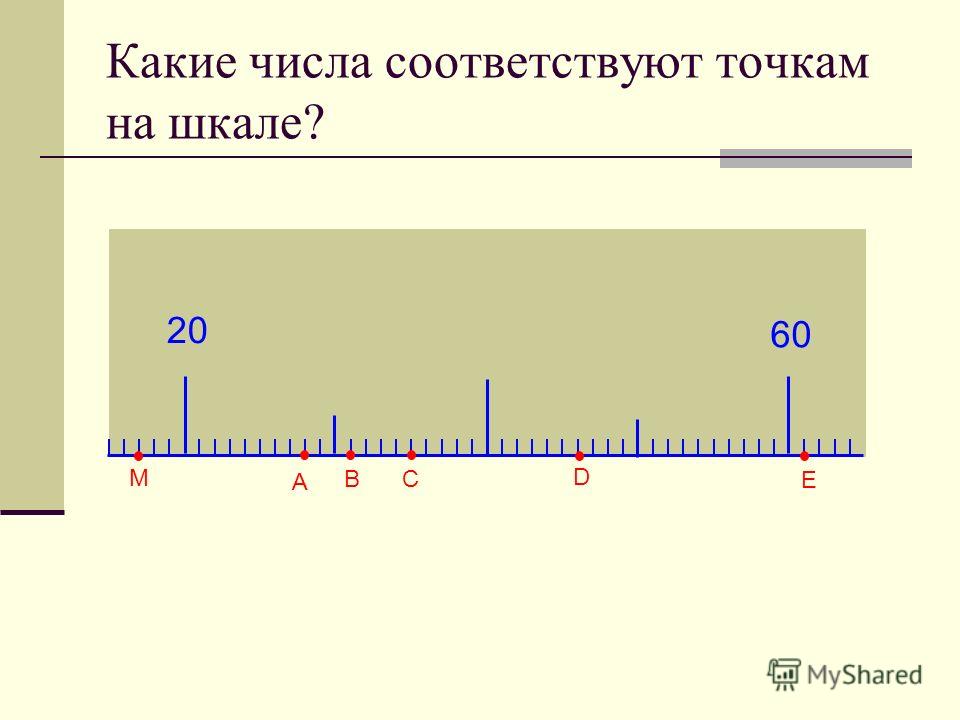 Какие числа соответствуют точкам на шкале?

20

60

M

A

B

C

D

E

MyShared